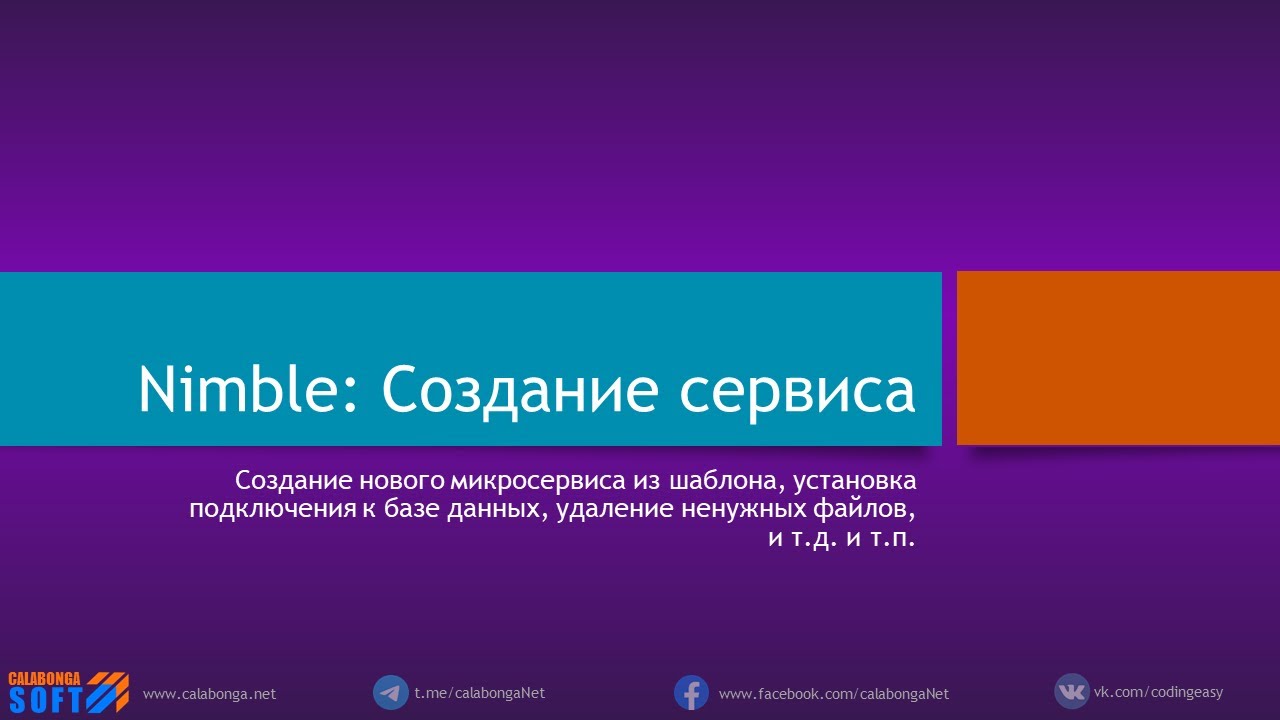 Nimble: Создание сервиса

Создание нового микросервиса из шаблона, установка подключения к базе данных, удаление ненужных файлов, и т.д. и т.п.

CALABONGA SOFT www.calabonga.net

t.me/calabongaNet

www.facebook.com/calabongaNet

vk.com/codingeasy